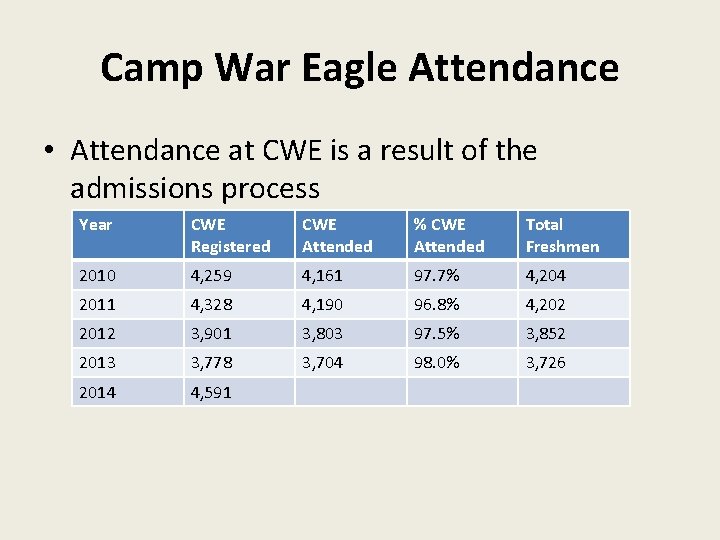 Camp War Eagle Attendance

• Attendance at CWE is a result of the admissions process

| Year | CWE Registered | CWE Attended | % CWE Attended | Total Freshmen |
|---|---|---|---|---|
| 2010 | 4,259 | 4,161 | 97.7% | 4,204 |
| 2011 | 4,328 | 4,190 | 96.8% | 4,202 |
| 2012 | 3,901 | 3,803 | 97.5% | 3,852 |
| 2013 | 3,778 | 3,704 | 98.0% | 3,726 |
| 2014 | 4,591 | | | |